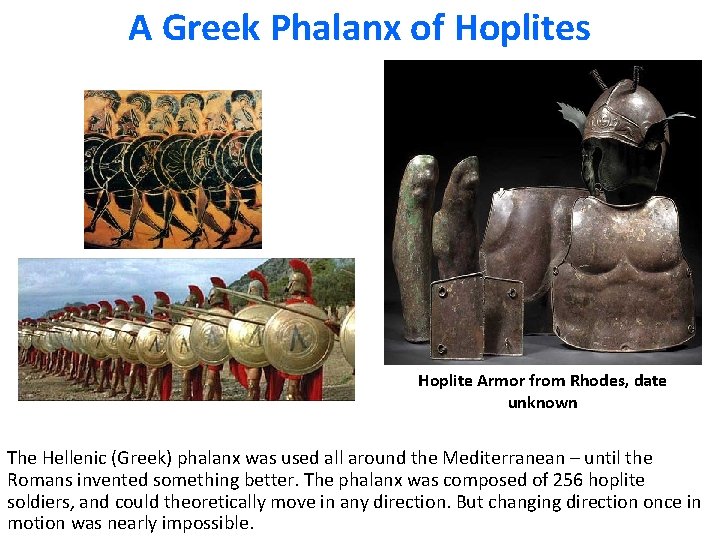 A Greek Phalanx of Hoplites

Hoplite Armor from Rhodes, date unknown

The Hellenic (Greek) phalanx was used all around the Mediterranean – until the Romans invented something better. The phalanx was composed of 256 hoplite soldiers, and could theoretically move in any direction. But changing direction once in motion was nearly impossible.